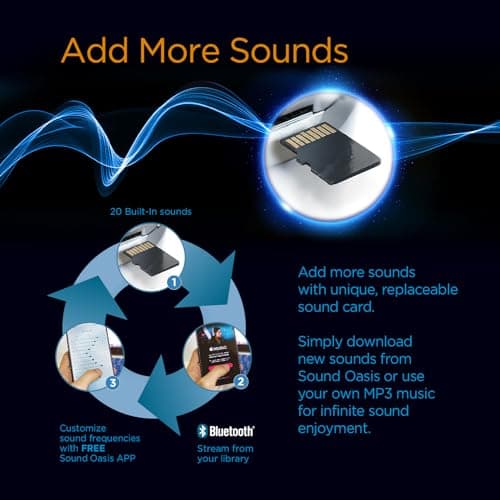 Add More Sounds

20 Built-In sounds

1

2

3

Customize sound frequencies with FREE Sound Oasis APP

Bluetooth®

Stream from your library

Add more sounds with unique, replaceable sound card.

Simply download new sounds from Sound Oasis or use your own MP3 music for infinite sound enjoyment.